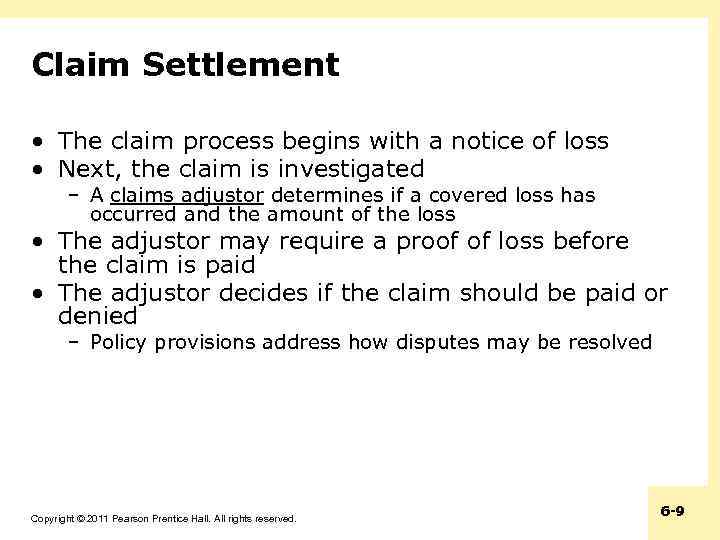 Claim Settlement

• The claim process begins with a notice of loss
• Next, the claim is investigated
– A claims adjustor determines if a covered loss has occurred and the amount of the loss
• The adjustor may require a proof of loss before the claim is paid
• The adjustor decides if the claim should be paid or denied
– Policy provisions address how disputes may be resolved

Copyright © 2011 Pearson Prentice Hall. All rights reserved.

6-9